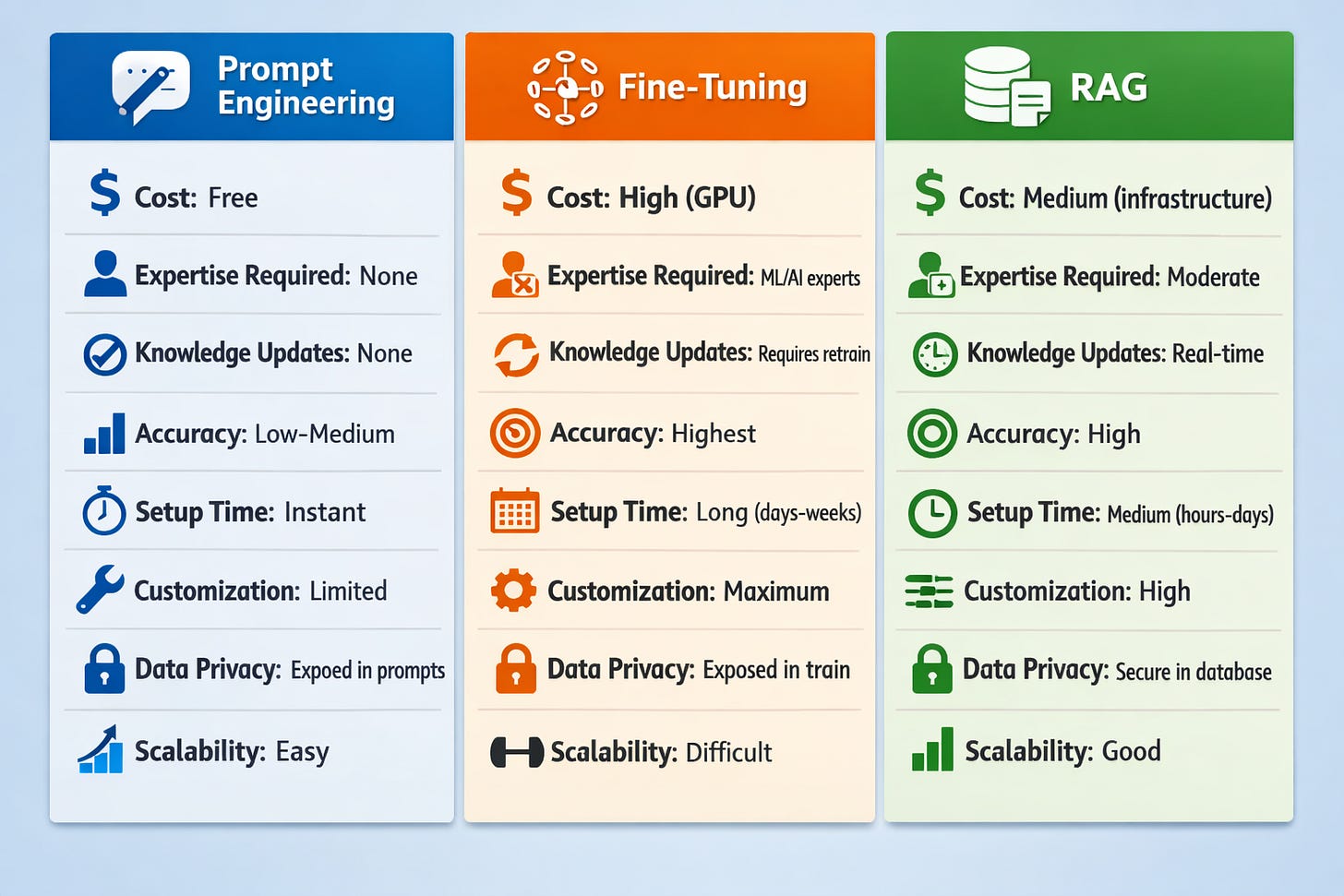 Prompt Engineering

Cost: Free

Expertise Required: None

Knowledge Updates: None

Accuracy: Low-Medium

Setup Time: Instant

Customization: Limited

Data Privacy: Expoed in prompts

Scalability: Easy

Fine-Tuning

Cost: High (GPU)

Expertise Required: ML/AI experts

Knowledge Updates: Requires retrain

Accuracy: Highest

Setup Time: Long (days-weeks)

Customization: Maximum

Data Privacy: Exposed in train

Scalability: Difficult

RAG

Cost: Medium (infrastructure)

Expertise Required: Moderate

Knowledge Updates: Real-time

Accuracy: High

Setup Time: Medium (hours-days)

Customization: High

Data Privacy: Secure in database

Scalability: Good